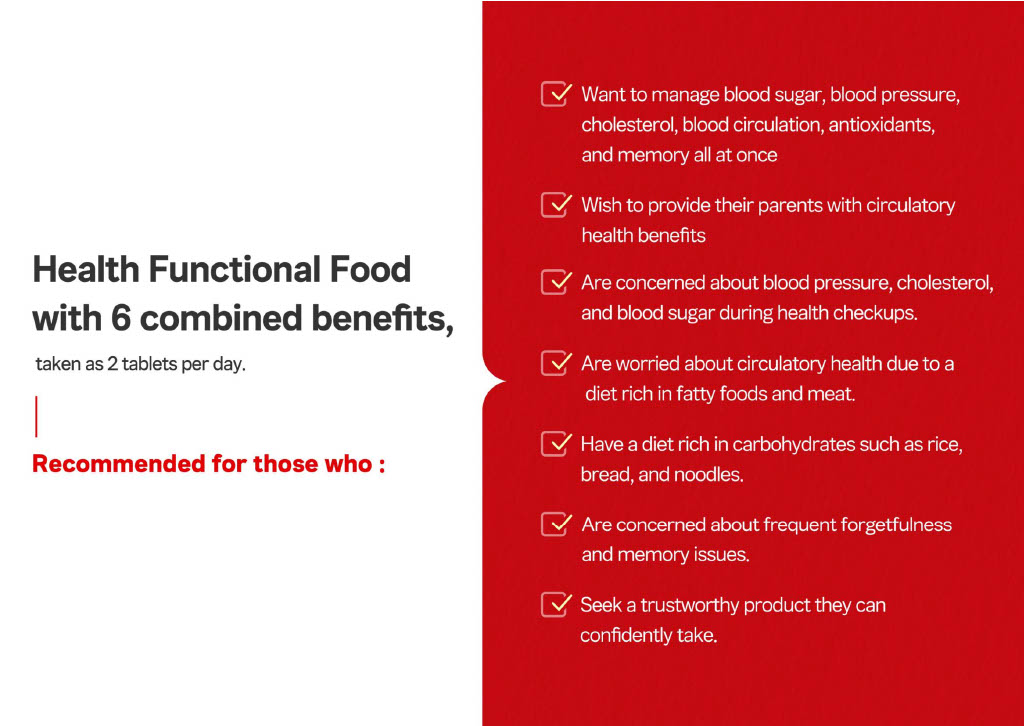 Health Functional Food with 6 combined benefits,

taken as 2 tablets per day.

Recommended for those who :

Want to manage blood sugar, blood pressure, cholesterol, blood circulation, antioxidants, and memory all at once

Wish to provide their parents with circulatory health benefits

Are concerned about blood pressure, cholesterol, and blood sugar during health checkups.

Are worried about circulatory health due to a diet rich in fatty foods and meat.

Have a diet rich in carbohydrates such as rice, bread, and noodles.

Are concerned about frequent forgetfulness and memory issues.

Seek a trustworthy product they can confidently take.